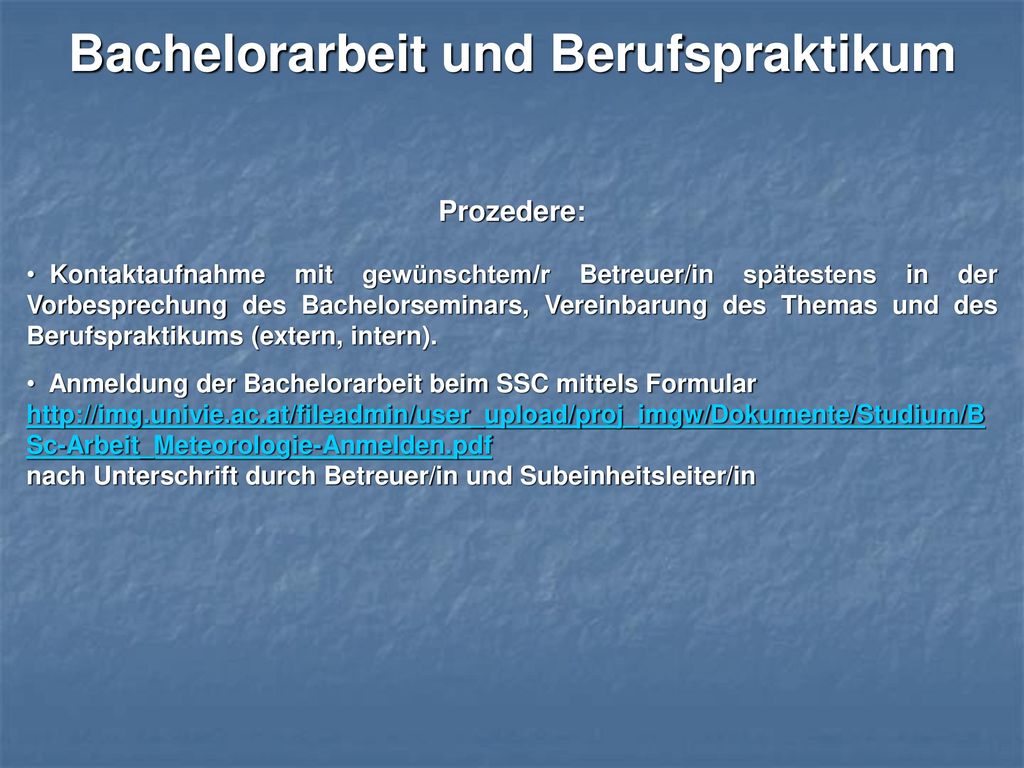 Bachelorarbeit und Berufspraktikum

Prozedere:

• Kontaktaufnahme mit gewünschtem/r Betreuer/in spätestens in der Vorbesprechung des Bachelorseminars, Vereinbarung des Themas und des Berufspraktikums (extern, intern).

• Anmeldung der Bachelorarbeit beim SSC mittels Formular http://img.univie.ac.at/fileadmin/user_upload/proj_imgw/Dokumente/Studium/BSc-Arbeit_Meteorologie-Anmelden.pdf
nach Unterschrift durch Betreuer/in und Subeinheitsleiter/in